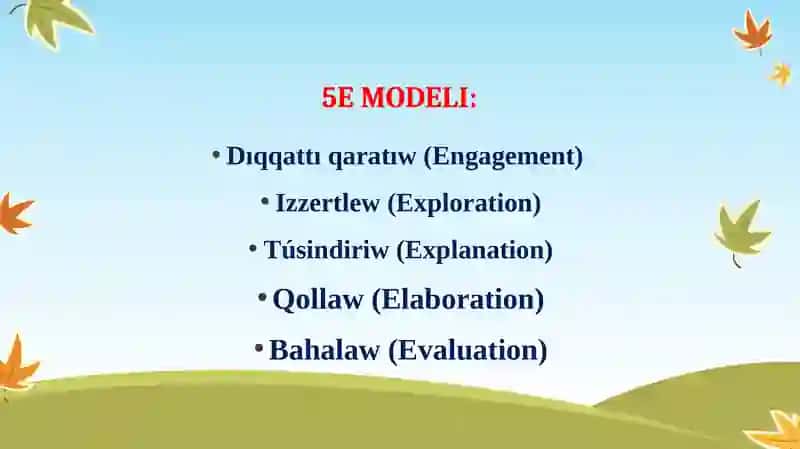 5E MODELI:

• Dıqqattı qaratıw (Engagement)
• Izzertlew (Exploration)
• Túsindiriw (Explanation)
• Qollaw (Elaboration)
• Bahalaw (Evaluation)